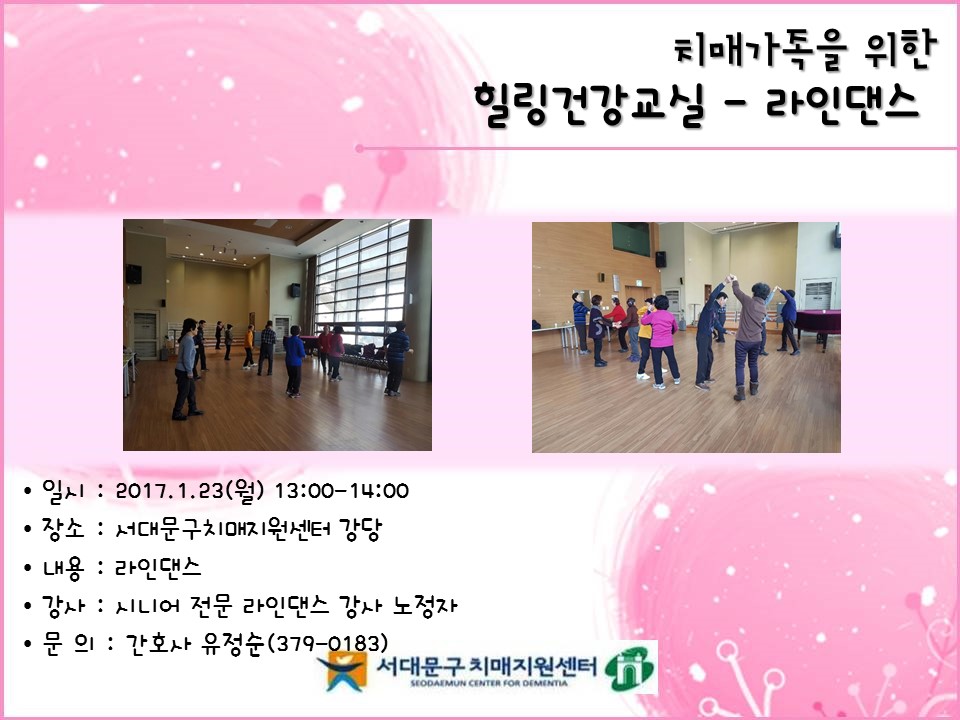 치매가족을 위한
힐링건강교실 - 라인댄스

• 일시 : 2017.1.23(월) 13:00-14:00
• 장소 : 서대문구치매지원센터 강당
• 내용 : 라인댄스
• 강사 : 시니어 전문 라인댄스 강사 노정자
• 문 의 : 간호사 유정순(379-0183)

서대문구 치매지원센터
SEODAEMUN CENTER FOR DEMENTIA